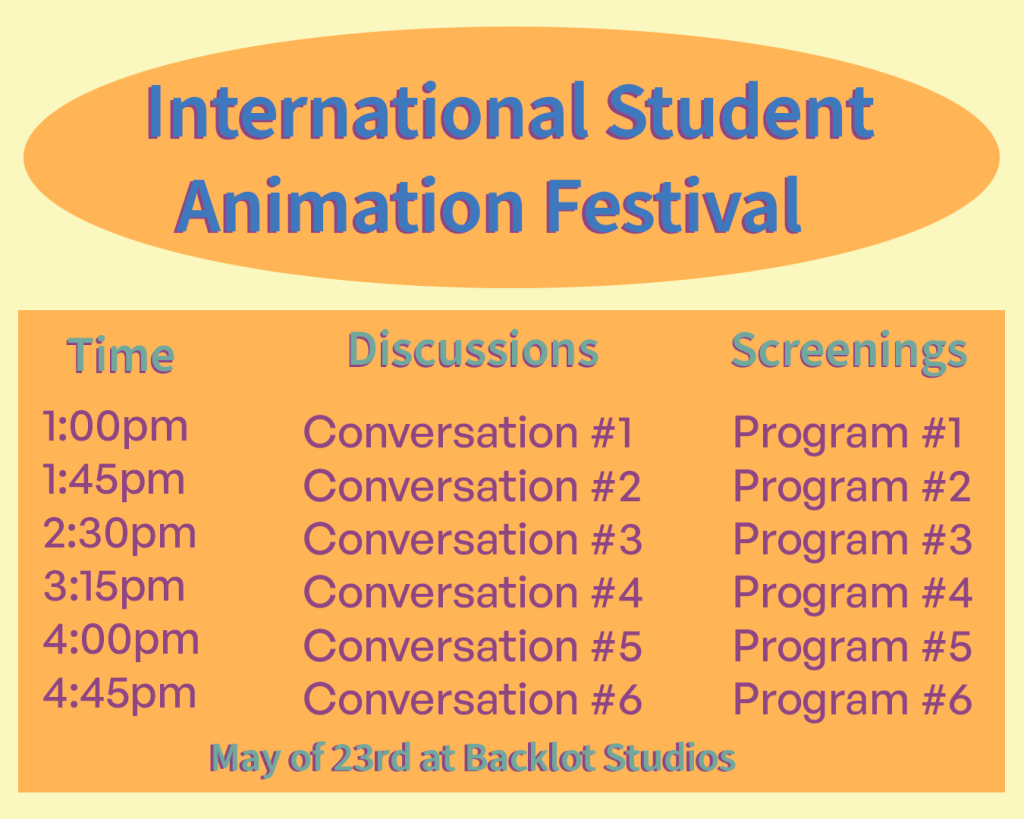 International Student Animation Festival

| Time | Discussions | Screenings |
|---|---|---|
| 1:00pm | Conversation #1 | Program #1 |
| 1:45pm | Conversation #2 | Program #2 |
| 2:30pm | Conversation #3 | Program #3 |
| 3:15pm | Conversation #4 | Program #4 |
| 4:00pm | Conversation #5 | Program #5 |
| 4:45pm | Conversation #6 | Program #6 |

May of 23rd at Backlot Studios